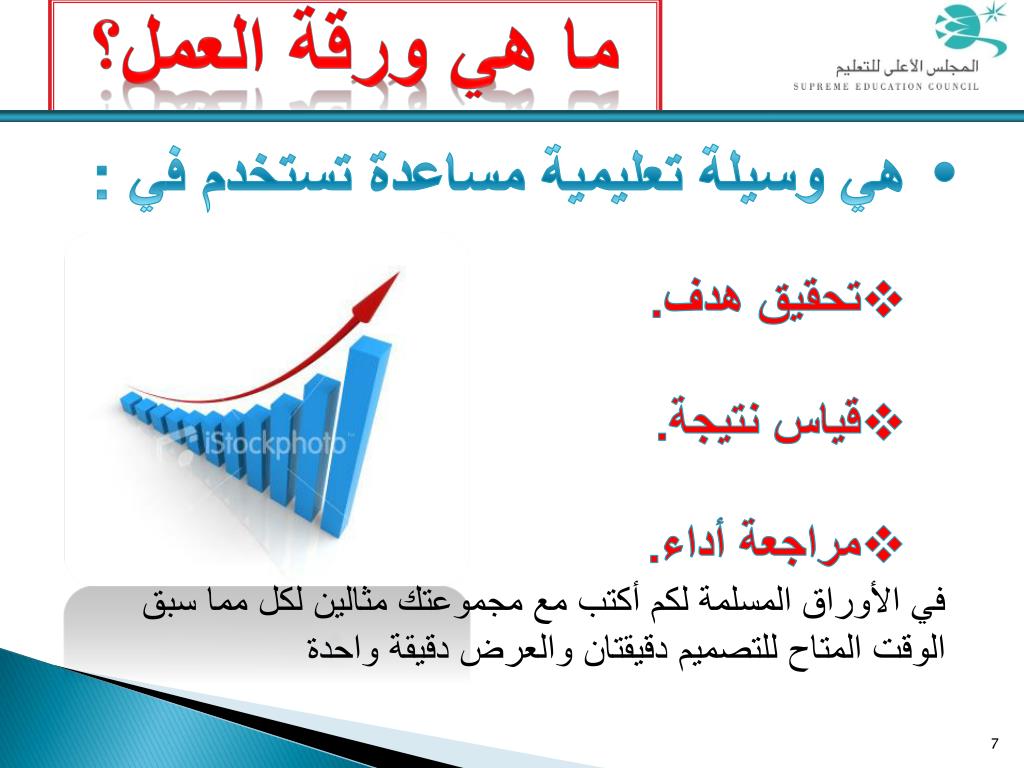 ما هي ورقة العمل؟

المجلس الأعلى للتعليم
SUPREME EDUCATION COUNCIL

• هي وسيلة تعليمية مساعدة تستخدم في :

❖تحقيق هدف.

❖قياس نتيجة.

❖مراجعة أداء.

iStockphoto

في الأوراق المسلمة لكم أكتب مع مجموعتك مثالين لكل مما سبق الوقت المتاح للتصميم دقيقتان والعرض دقيقة واحدة

7